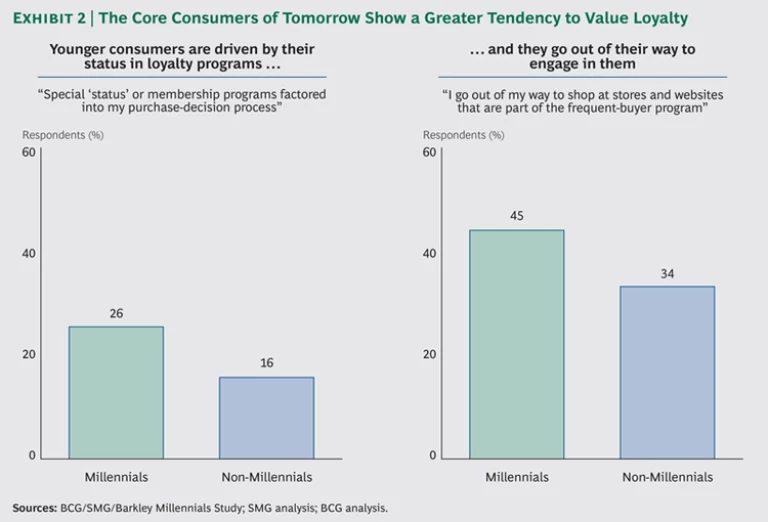 EXHIBIT 2 | The Core Consumers of Tomorrow Show a Greater Tendency to Value Loyalty

Younger consumers are driven by their status in loyalty programs ...

"Special 'status' or membership programs factored into my purchase-decision process"

Respondents (%)

60

40

20

0

26

16

Millennials

Non-Millennials

... and they go out of their way to engage in them

"I go out of my way to shop at stores and websites that are part of the frequent-buyer program"

Respondents (%)

60

40

20

0

45

34

Millennials

Non-Millennials

Sources: BCG/SMG/Barkley Millennials Study; SMG analysis; BCG analysis.